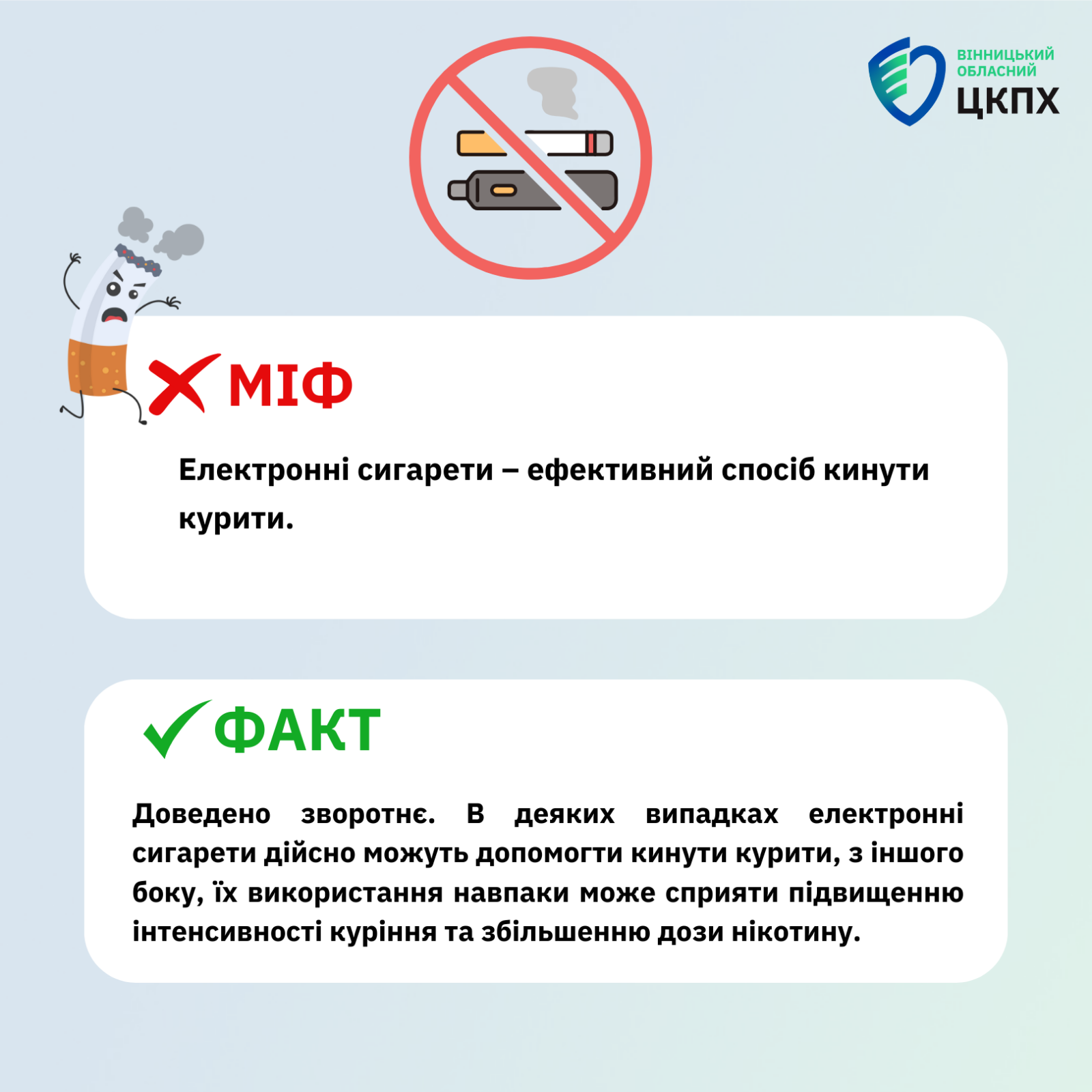 ВІННИЦЬКИЙ ОБЛАСНИЙ ЦКПХ

МІФ

Електронні сигарети – ефективний спосіб кинути курити.

ФАКТ

Доведено зворотнє. В деяких випадках електронні сигарети дійсно можуть допомогти кинути курити, з іншого боку, їх використання навпаки може сприяти підвищенню інтенсивності куріння та збільшенню дози нікотину.